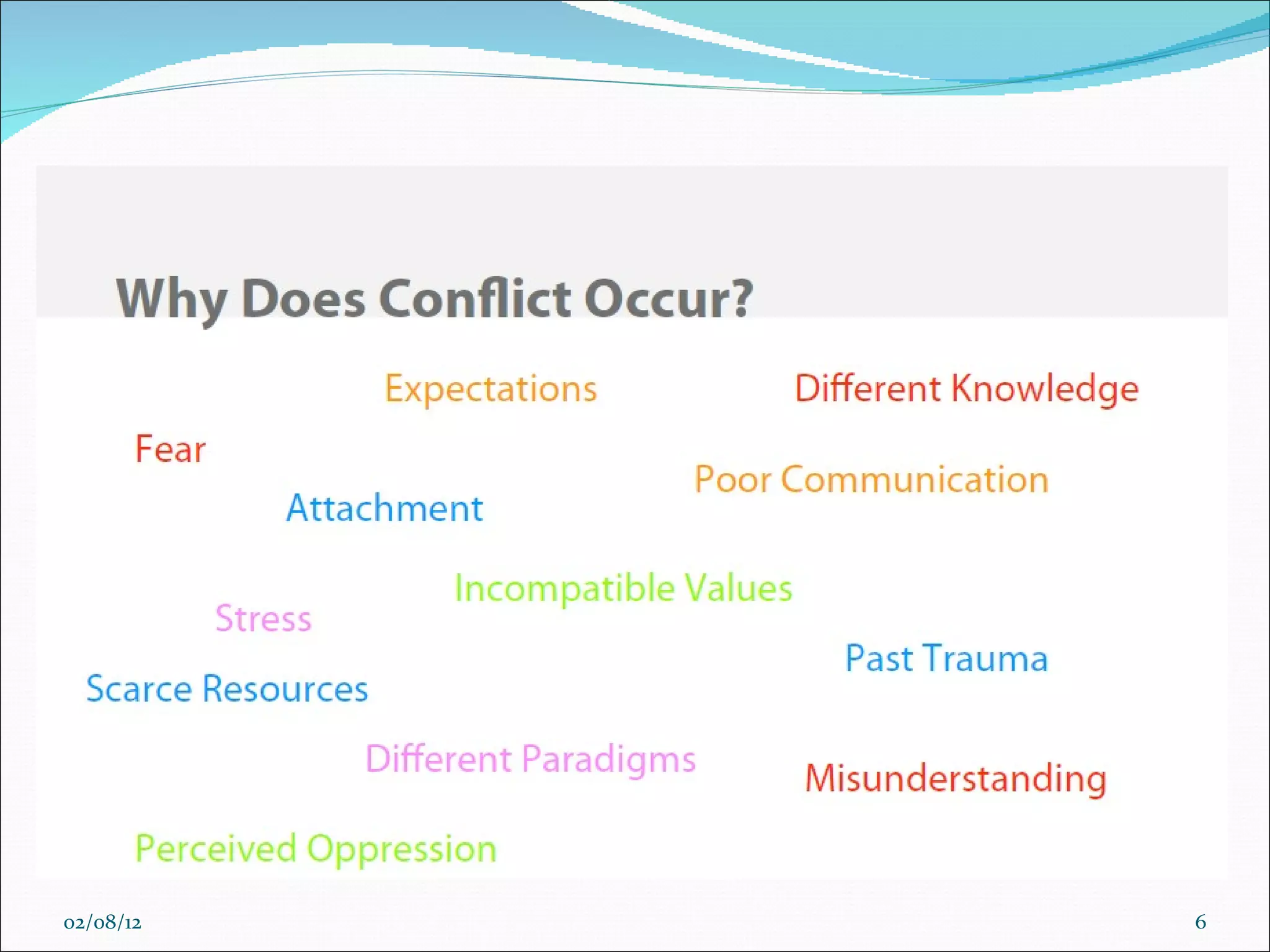 Why Does Conflict Occur?

Expectations

Different Knowledge

Fear

Poor Communication

Attachment

Incompatible Values

Stress

Past Trauma

Scarce Resources

Different Paradigms

Misunderstanding

Perceived Oppression

02/08/12

6